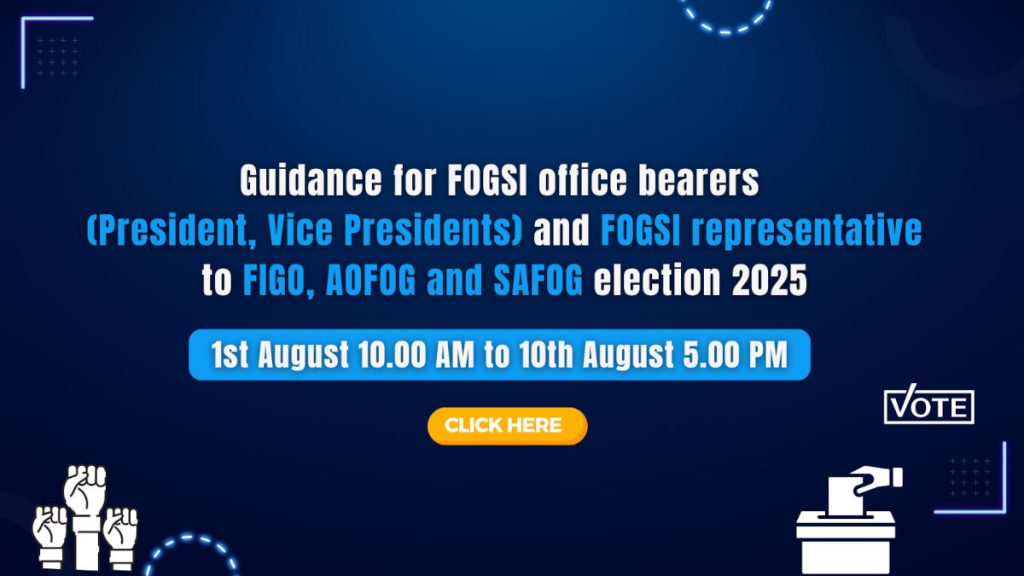 Guidance for FOGSI office bearers (President, Vice Presidents) and FOGSI representative to FIGO, AOFOG and SAFOG election 2025

1st August 10.00 AM to 10th August 5.00 PM

CLICK HERE

VOTE